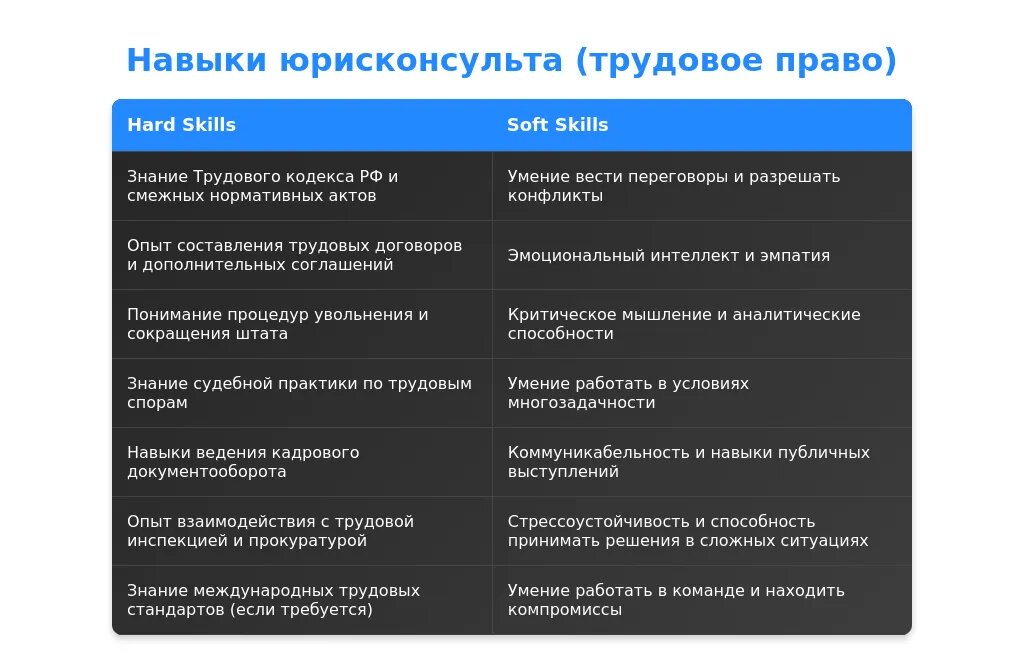 Навыки юрисконсульта (трудовое право)

| Hard Skills | Soft Skills |
|---|---|
| Знание Трудового кодекса РФ и смежных нормативных актов | Умение вести переговоры и разрешать конфликты |
| Опыт составления трудовых договоров и дополнительных соглашений | Эмоциональный интеллект и эмпатия |
| Понимание процедур увольнения и сокращения штата | Критическое мышление и аналитические способности |
| Знание судебной практики по трудовым спорам | Умение работать в условиях многозадачности |
| Навыки ведения кадрового документооборота | Коммуникабельность и навыки публичных выступлений |
| Опыт взаимодействия с трудовой инспекцией и прокуратурой | Стрессоустойчивость и способность принимать решения в сложных ситуациях |
| Знание международных трудовых стандартов (если требуется) | Умение работать в команде и находить компромиссы |